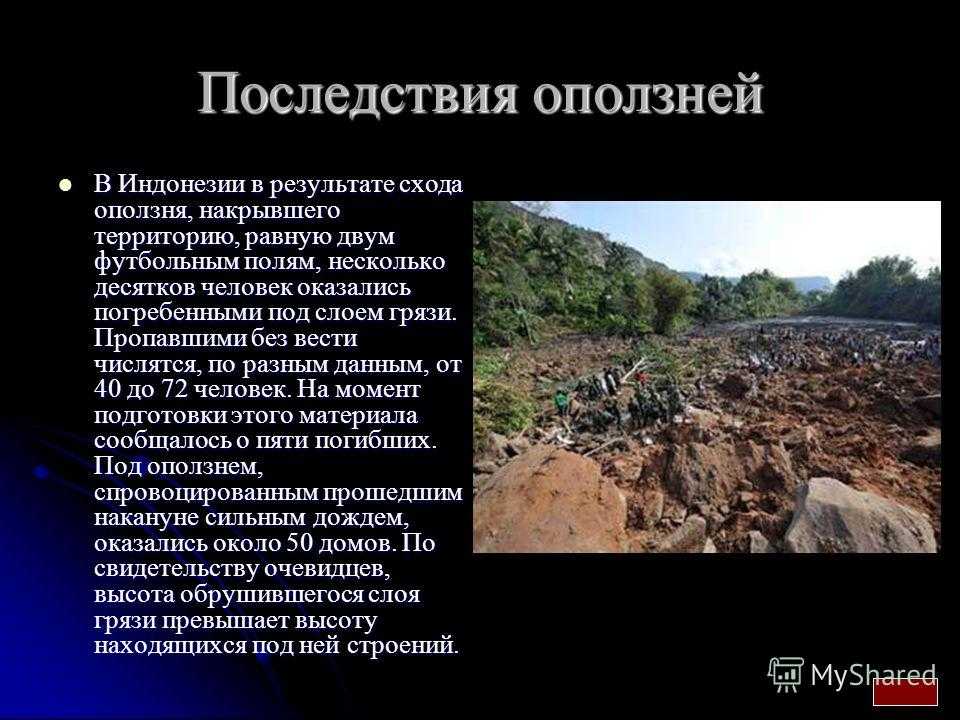 Последствия оползней

В Индонезии в результате схода оползня, накрывшего территорию, равную двум футбольным полям, несколько десятков человек оказались погребенными под слоем грязи. Пропавшими без вести числятся, по разным данным, от 40 до 72 человек. На момент подготовки этого материала сообщалось о пяти погибших. Под оползнем, спровоцированным прошедшим накануне сильным дождем, оказались около 50 домов. По свидетельству очевидцев, высота обрушившегося слоя грязи превышает высоту находящихся под ней строений.

MyShared